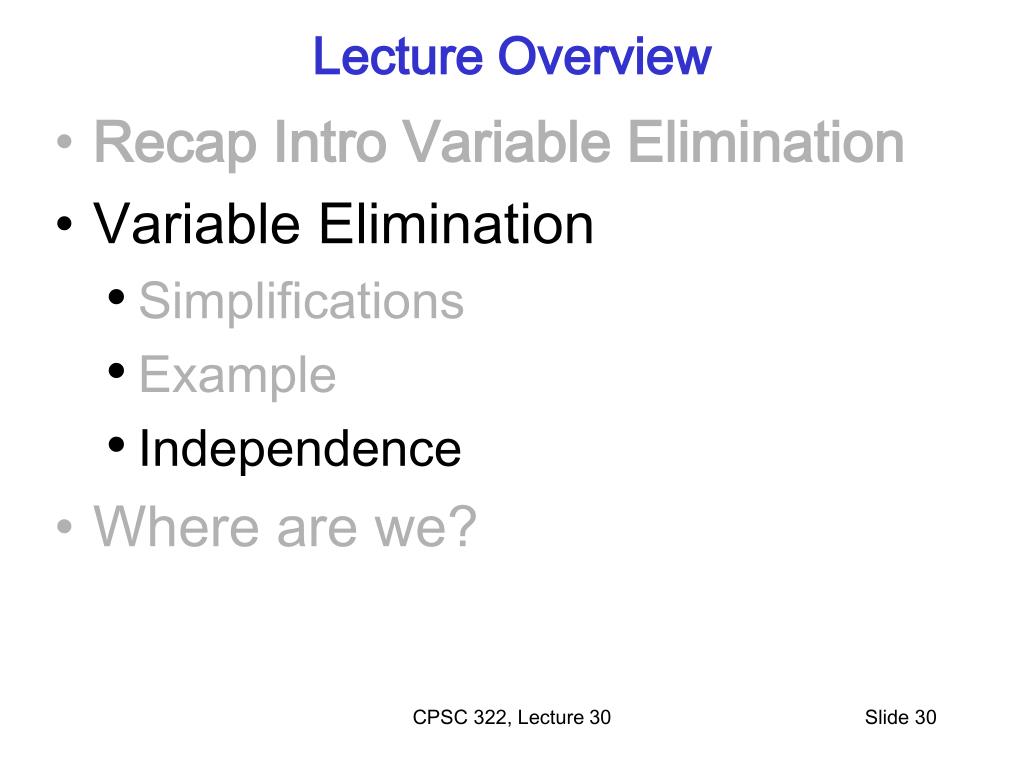 Lecture Overview

• Recap Intro Variable Elimination
• Variable Elimination
  • Simplifications
  • Example
  • Independence
• Where are we?

CPSC 322, Lecture 30

Slide 30